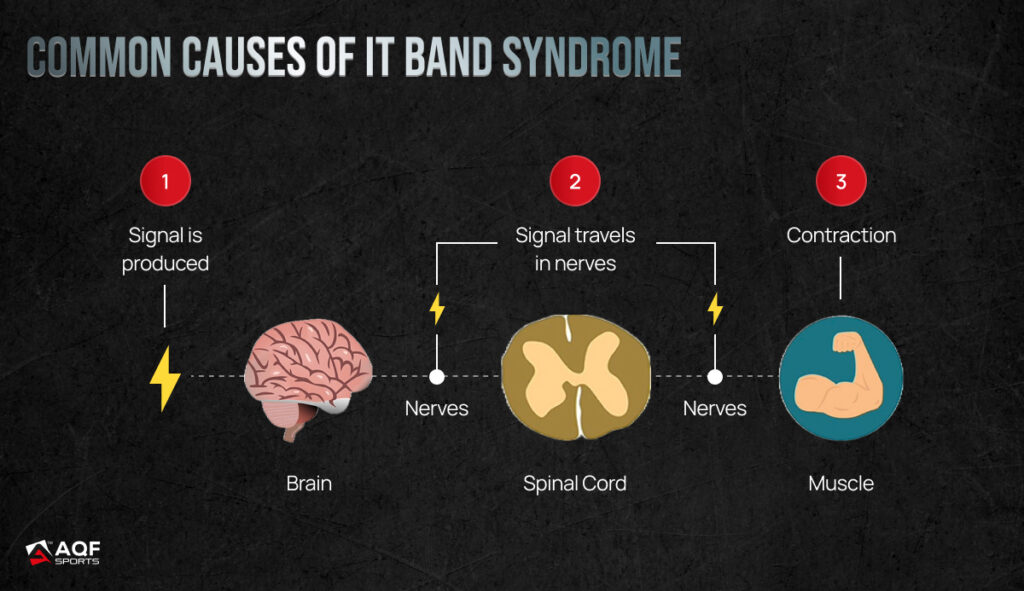 COMMON CAUSES OF IT BAND SYNDROME

1
Signal is produced

2
Signal travels in nerves

3
Contraction

Nerves

Nerves

Brain

Spinal Cord

Muscle

AQF SPORTS